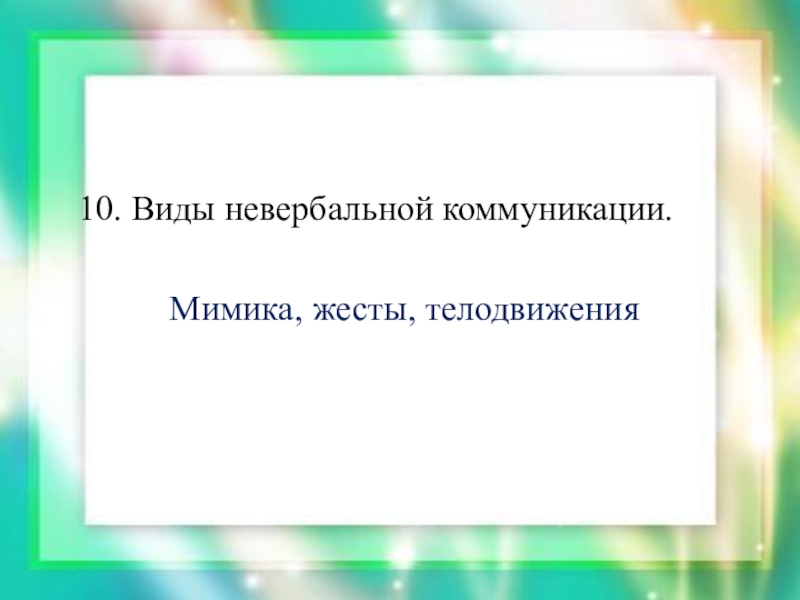 10. Виды невербальной коммуникации.

Мимика, жесты, телодвижения